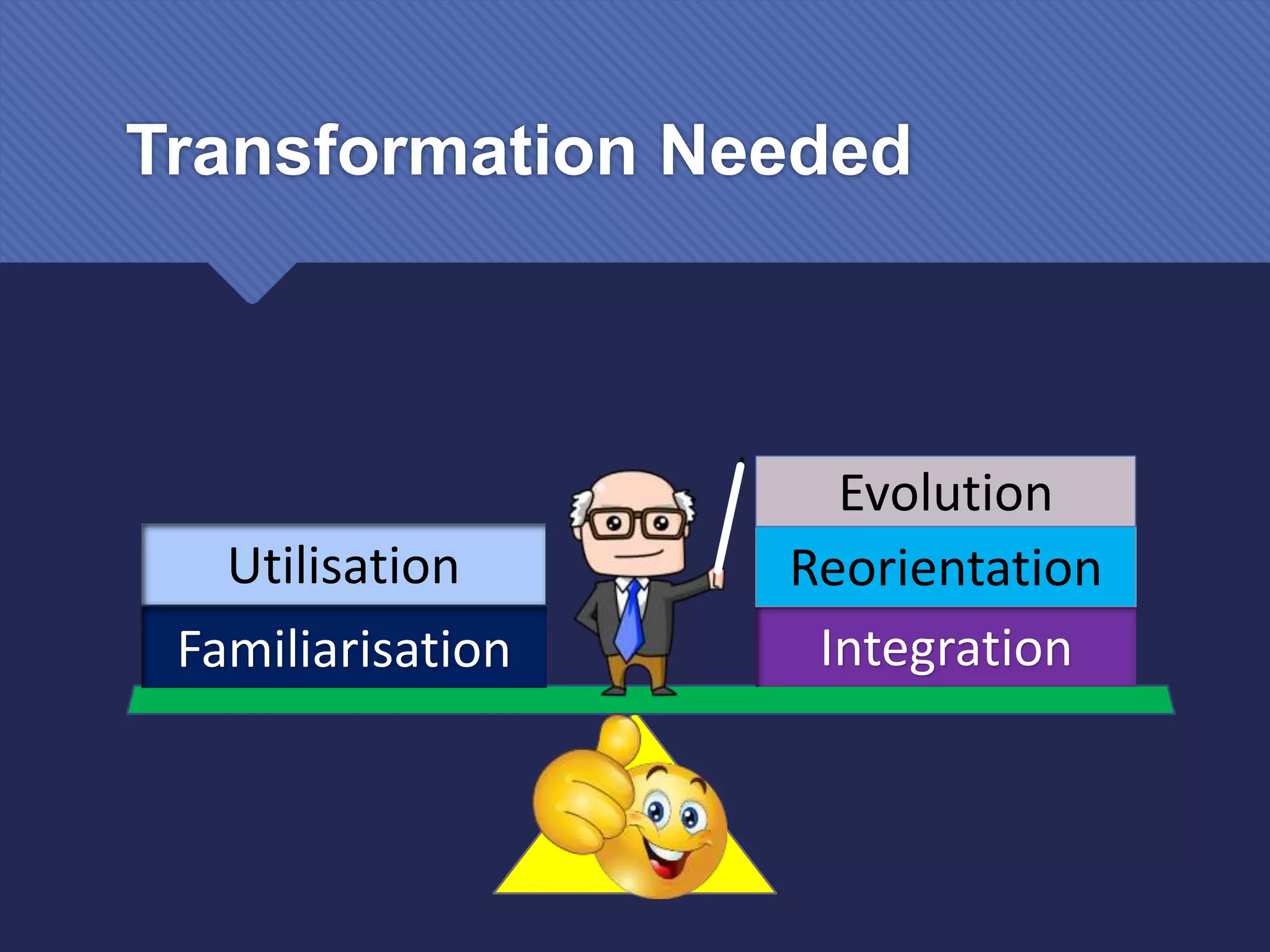 Transformation Needed

Utilisation

Familiarisation

Evolution

Reorientation

Integration